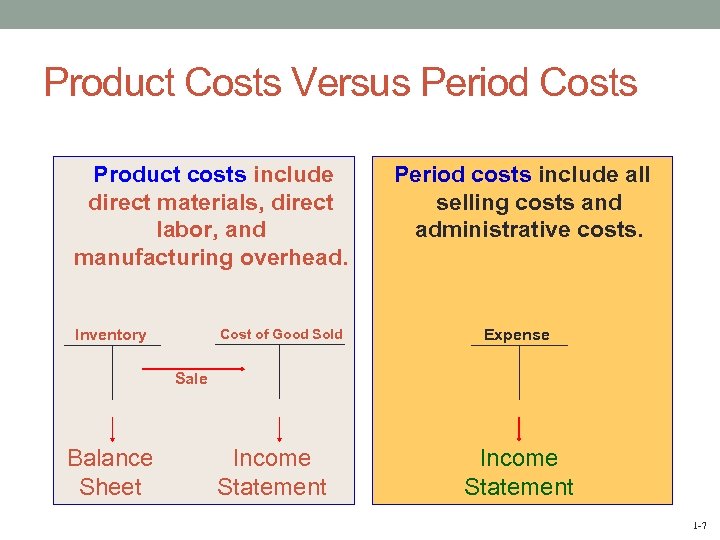 Product Costs Versus Period Costs

Product costs include direct materials, direct labor, and manufacturing overhead.

Inventory

Cost of Good Sold

Sale

Balance Sheet

Income Statement

Period costs include all selling costs and administrative costs.

Expense

Income Statement

1-7